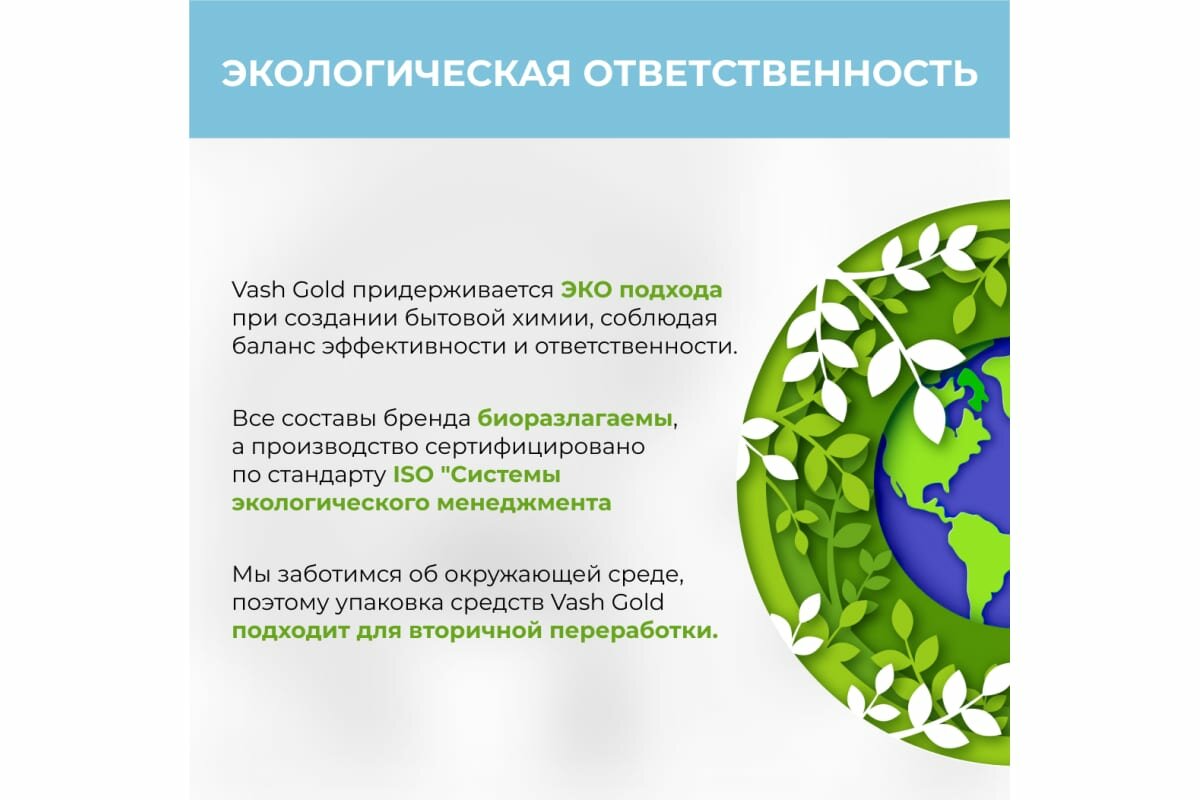 ЭКОЛОГИЧЕСКАЯ ОТВЕТСТВЕННОСТЬ

Vash Gold придерживается ЭКО подхода при создании бытовой химии, соблюдая баланс эффективности и ответственности.

Все составы бренда биоразлагаемы, а производство сертифицировано по стандарту ISO "Системы экологического менеджмента

Мы заботимся об окружающей среде, поэтому упаковка средств Vash Gold подходит для вторичной переработки.